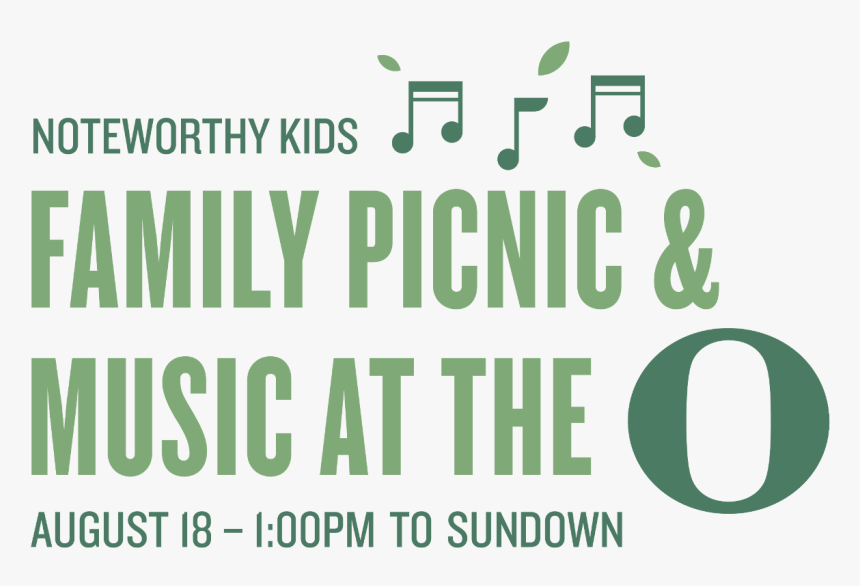 NOTEWORTHY KIDS

FAMILY PICNIC & MUSIC AT THE O

AUGUST 18 – 1:00PM TO SUNDOWN